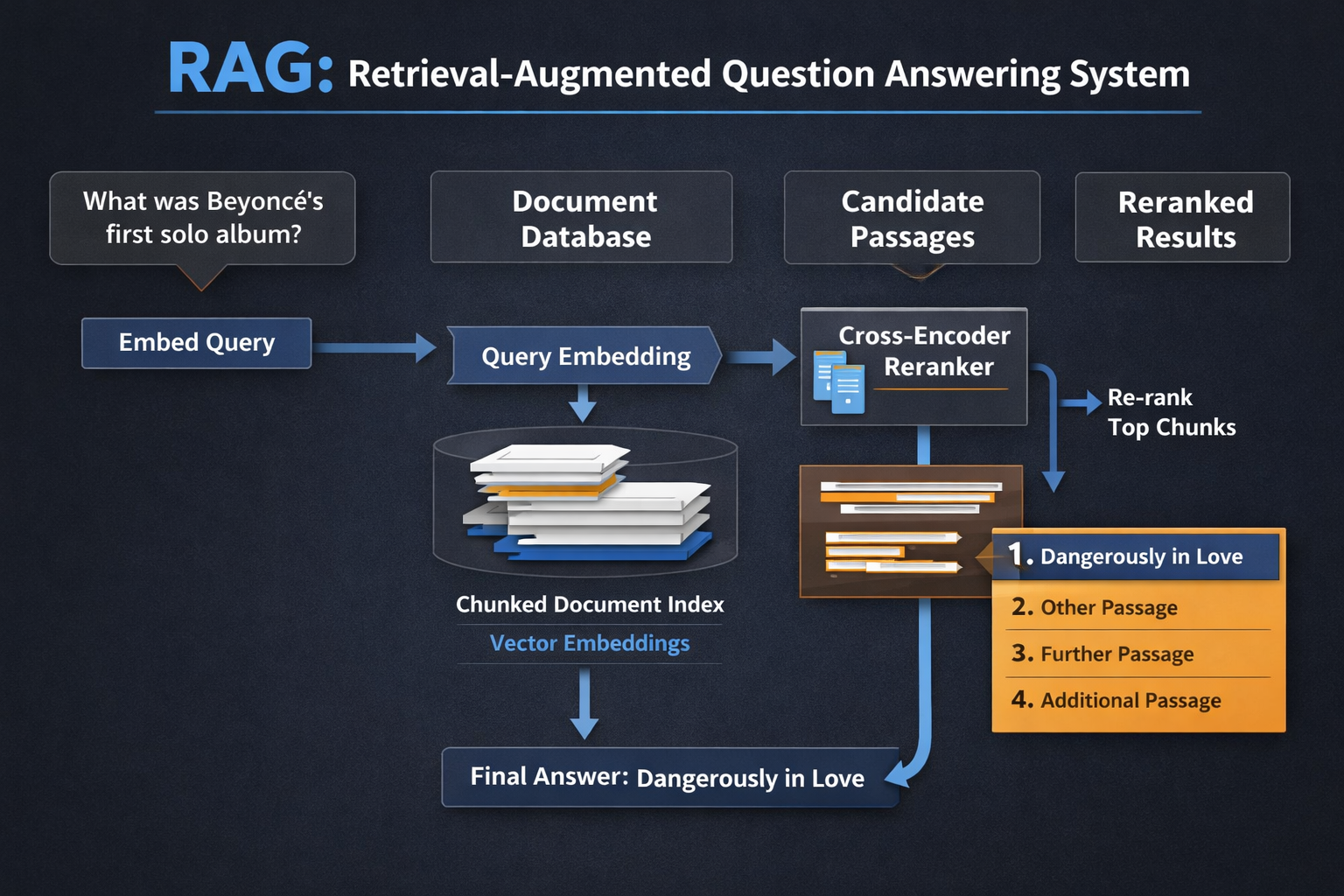 RAG: Retrieval-Augmented Question Answering System

What was Beyoncé's first solo album?

Document Database

Candidate Passages

Reranked Results

Embed Query

Query Embedding

Cross-Encoder Reranker

Re-rank Top Chunks

Chunked Document Index

Vector Embeddings

1. Dangerously in Love
2. Other Passage
3. Further Passage
4. Additional Passage

Final Answer: Dangerously in Love